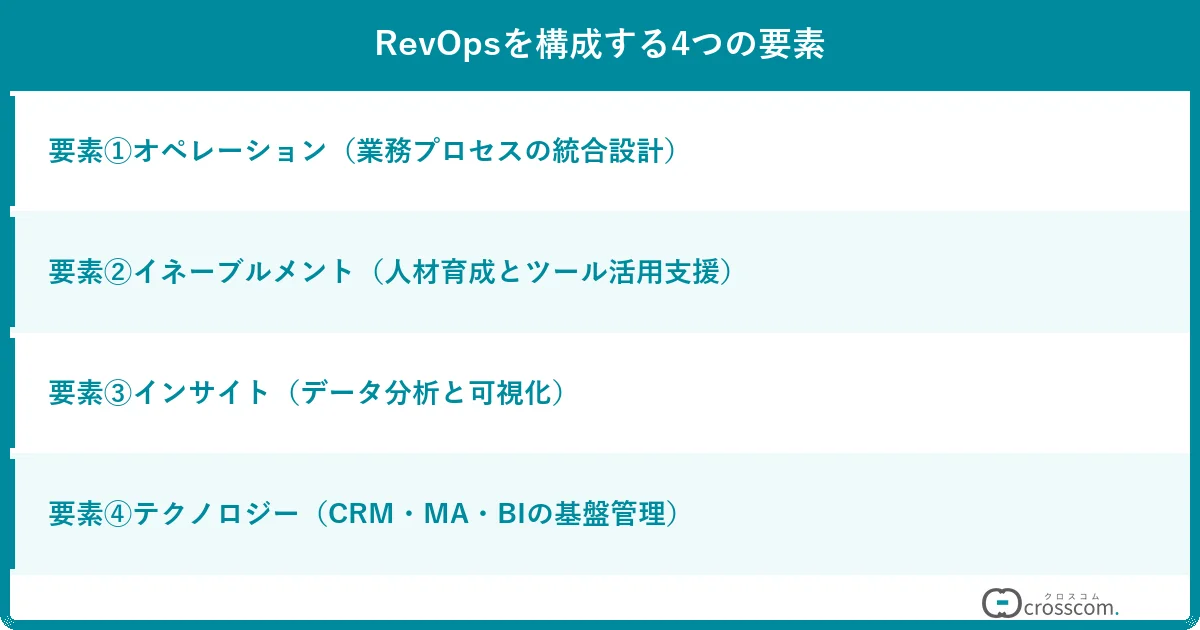 RevOpsを構成する4つの要素

要素①オペレーション（業務プロセスの統合設計）

要素②イネーブルメント（人材育成とツール活用支援）

要素③インサイト（データ分析と可視化）

要素④テクノロジー（CRM・MA・BIの基盤管理）

クロスコム
crosscom.